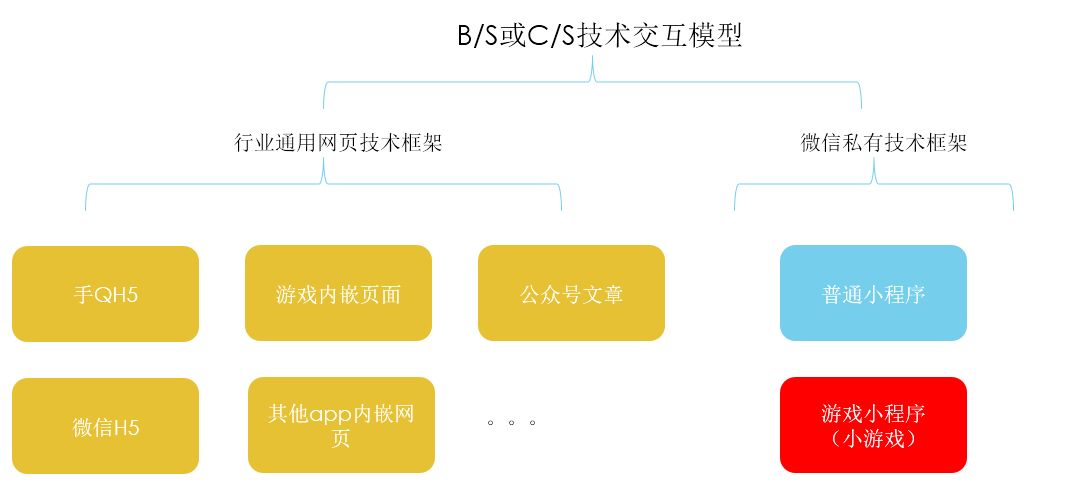 B/S或C/S技术交互模型

行业通用网页技术框架

微信私有技术框架

手QH5

游戏内嵌页面

公众号文章

普通小程序

微信H5

其他app内嵌网页

。。。

游戏小程序（小游戏）